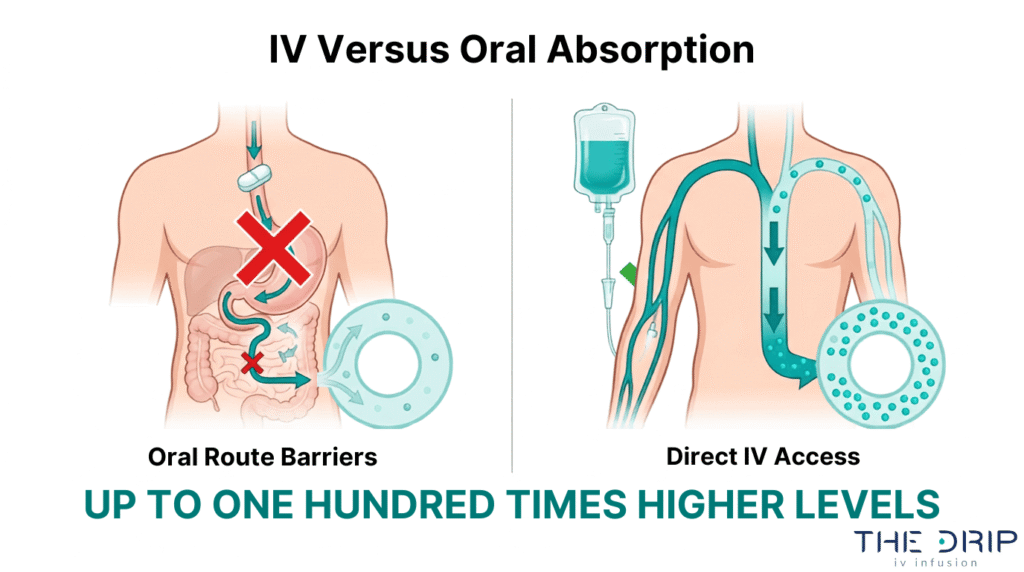 IV Versus Oral Absorption

Oral Route Barriers

Direct IV Access

UP TO ONE HUNDRED TIMES HIGHER LEVELS

THE DRIP
iv infusion